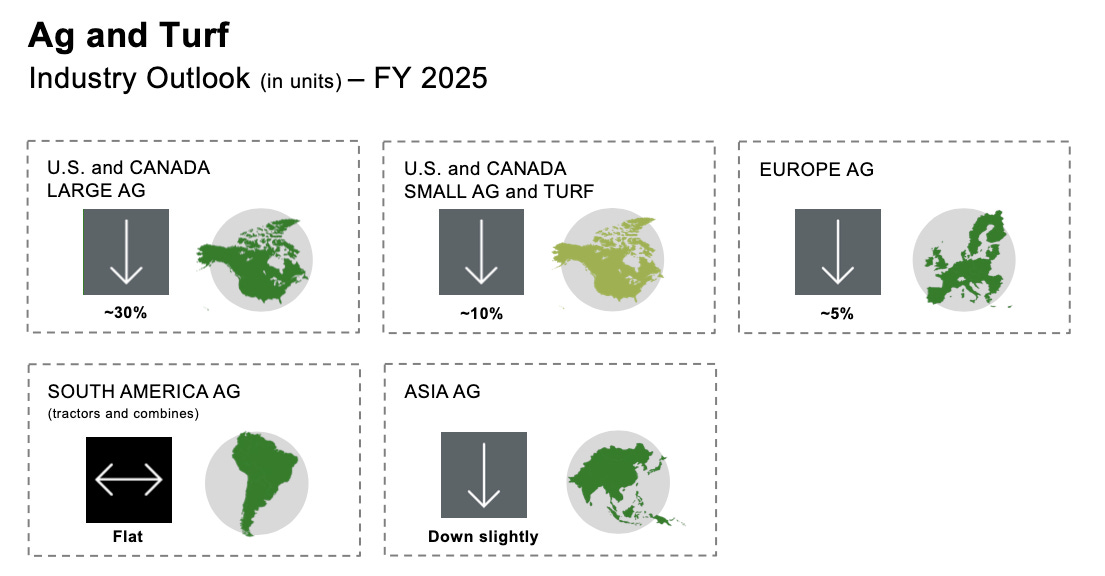 Ag and Turf

Industry Outlook (in units) – FY 2025

U.S. and CANADA LARGE AG

~30%

U.S. and CANADA SMALL AG and TURF

~10%

EUROPE AG

~5%

SOUTH AMERICA AG
(tractors and combines)

Flat

ASIA AG

Down slightly